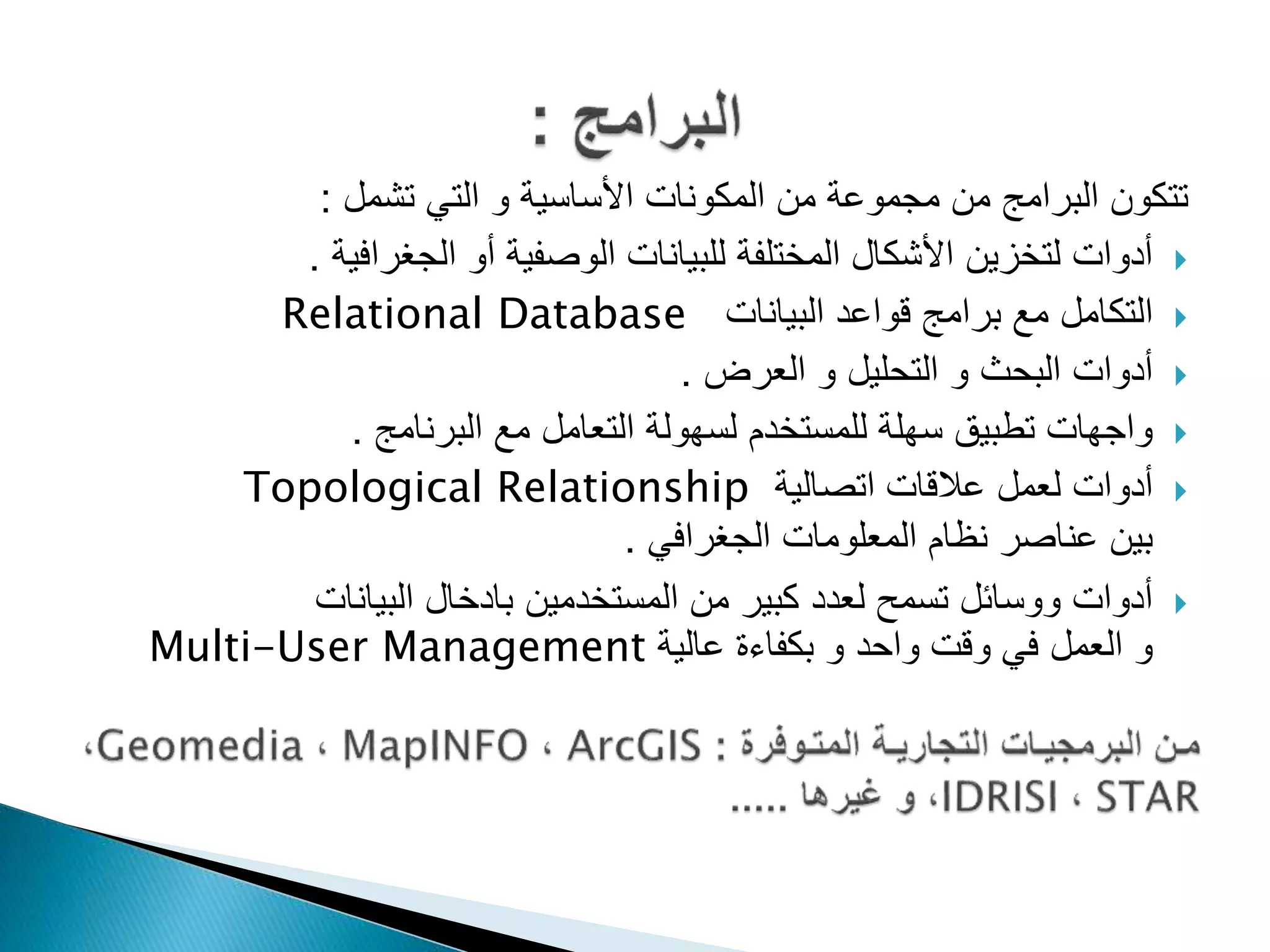 البرامج :

تتكون البرامج من مجموعة من المكونات الأساسية و التي تشمل :

أدوات لتخزين الأشكال المختلفة للبيانات الوصفية أو الجغرافية .

التكامل مع برامج قواعد البيانات Relational Database

أدوات البحث و التحليل و العرض .

واجهات تطبيق سهلة للمستخدم لسهولة التعامل مع البرنامج .

أدوات لعمل علاقات اتصالية Topological Relationship بين عناصر نظام المعلومات الجغرافي .

أدوات ووسائل تسمح لعدد كبير من المستخدمين بادخال البيانات و العمل في وقت واحد و بكفاءة عالية Multi-User Management

من البرمجيات التجارية المتوفرة : ArcGIS ، MapINFO ، Geomedia، STAR ، IDRISI، و غيرها .....